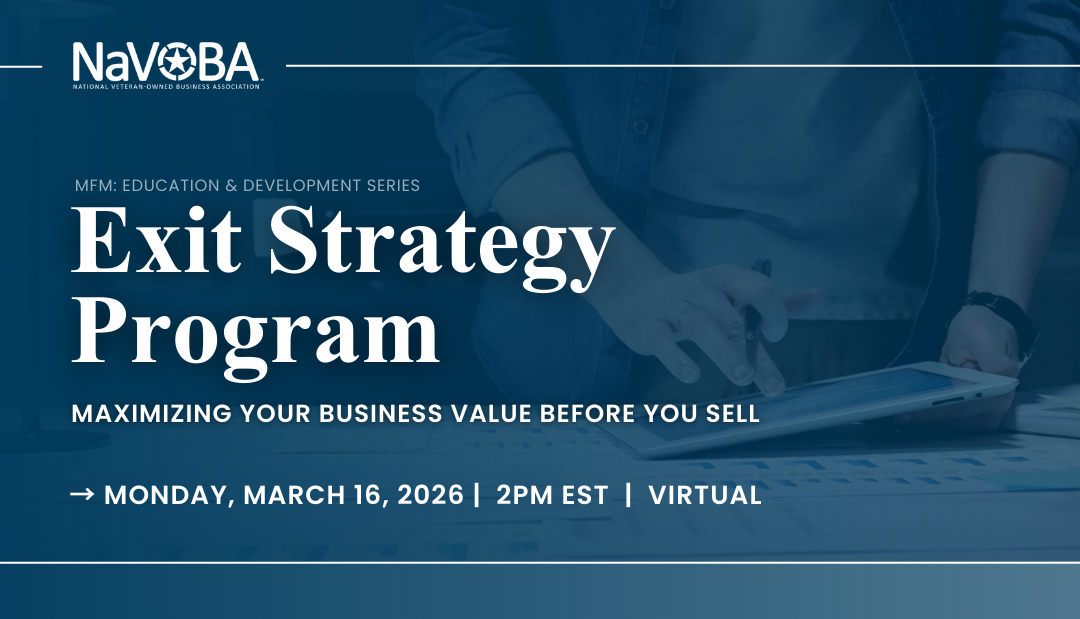 NaVOBA
NATIONAL VETERAN-OWNED BUSINESS ASSOCIATION

MFM: EDUCATION & DEVELOPMENT SERIES

Exit Strategy Program

MAXIMIZING YOUR BUSINESS VALUE BEFORE YOU SELL

→ MONDAY, MARCH 16, 2026 | 2PM EST | VIRTUAL